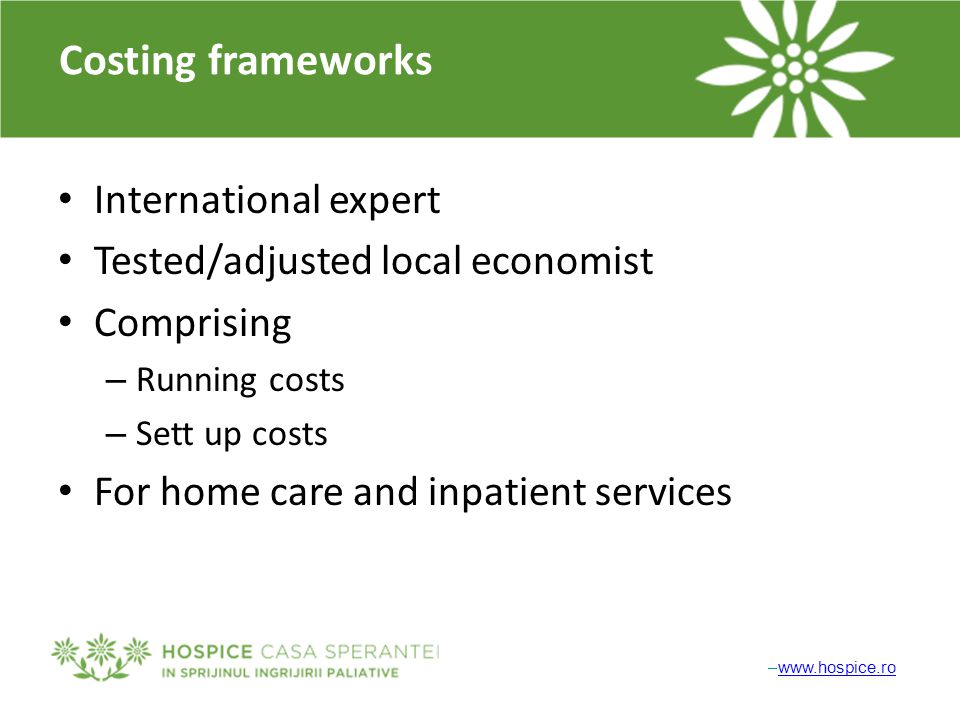 Costing frameworks

• International expert
• Tested/adjusted local economist
• Comprising
– Running costs
– Sett up costs
• For home care and inpatient services

HOSPICE CASA SPERANTEI
IN SPRIJINUL INGRIJIRII PALIATIVE

–www.hospice.ro